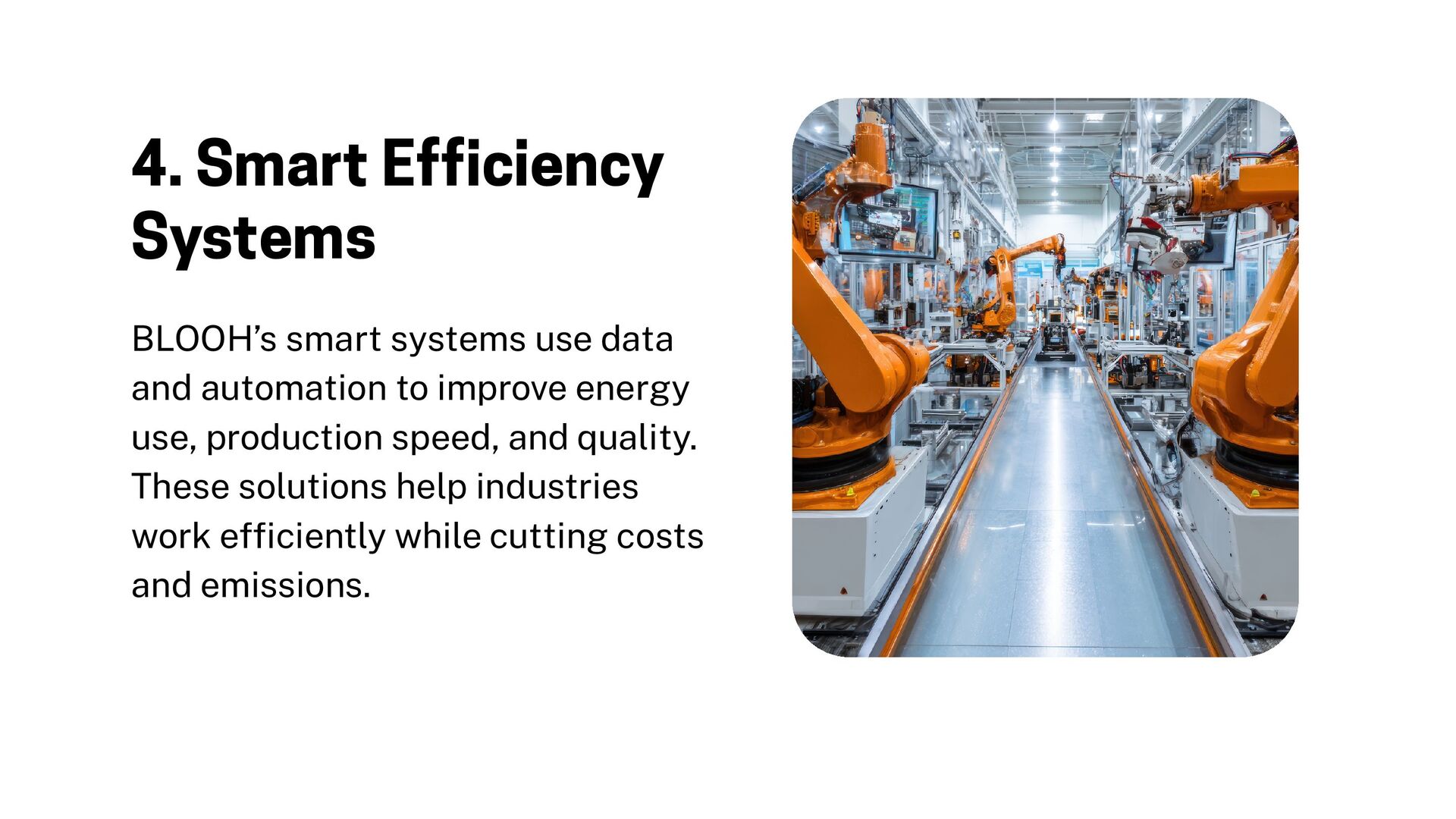 4. Smart Efficiency Systems

BLOOH’s smart systems use data and automation to improve energy use, production speed, and quality. These solutions help industries work efficiently while cutting costs and emissions.